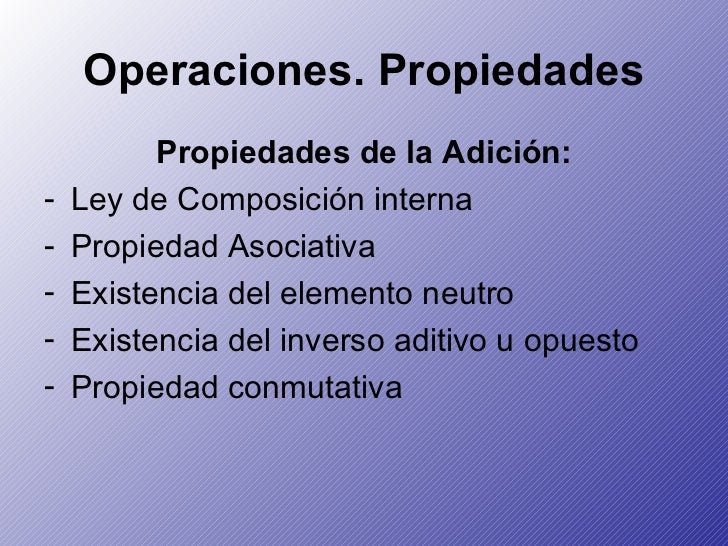 Operaciones. Propiedades

Propiedades de la Adición:

- Ley de Composición interna
- Propiedad Asociativa
- Existencia del elemento neutro
- Existencia del inverso aditivo u opuesto
- Propiedad conmutativa